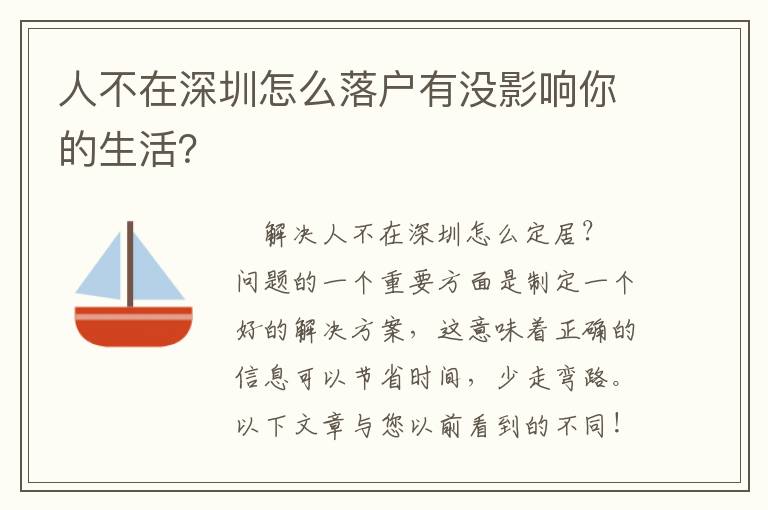 人不在深圳怎么落户有没影响你的生活?

解决人不在深圳怎么定居?问题的一个重要方面是制定一个好的解决方案，这意味着正确的信息可以节省时间，少走弯路。以下文章与您以前看到的不同!